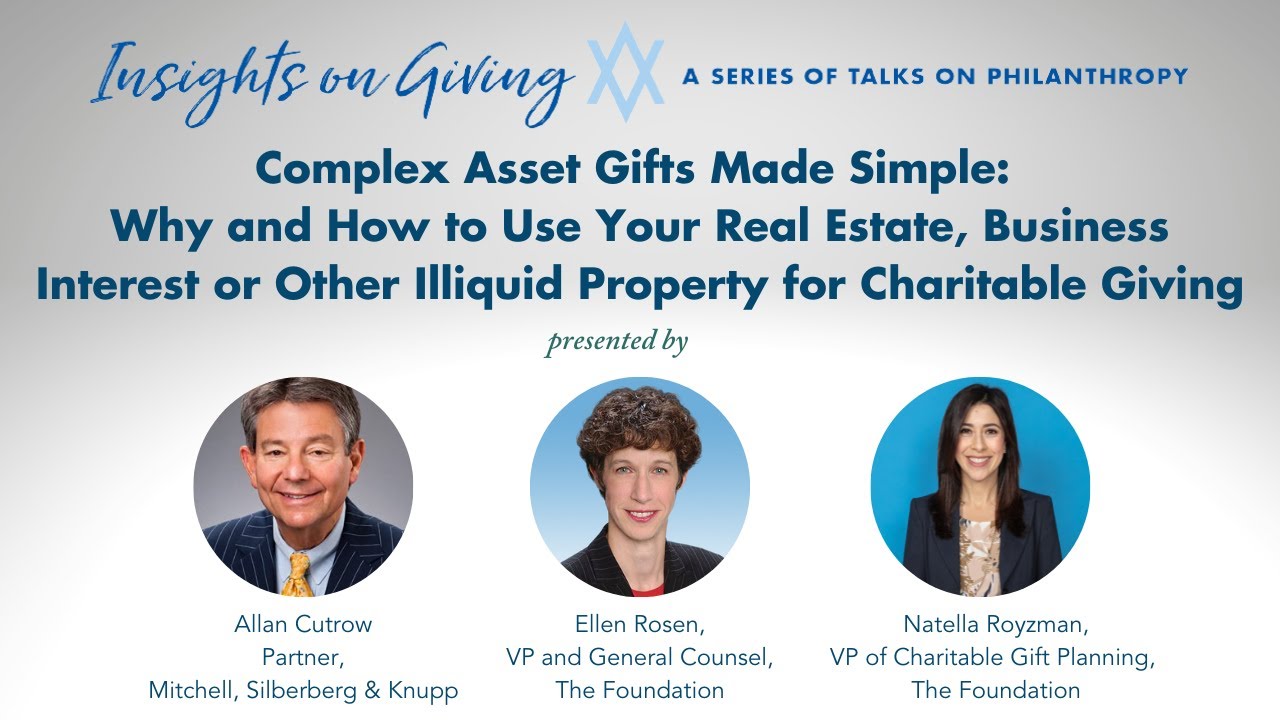 Insights on Giving A SERIES OF TALKS ON PHILANTHROPY

Complex Asset Gifts Made Simple: Why and How to Use Your Real Estate, Business Interest or Other Illiquid Property for Charitable Giving

presented by

Allan Cutrow
Partner,
Mitchell, Silberberg & Knupp

Ellen Rosen,
VP and General Counsel,
The Foundation

Natella Royzman,
VP of Charitable Gift Planning,
The Foundation